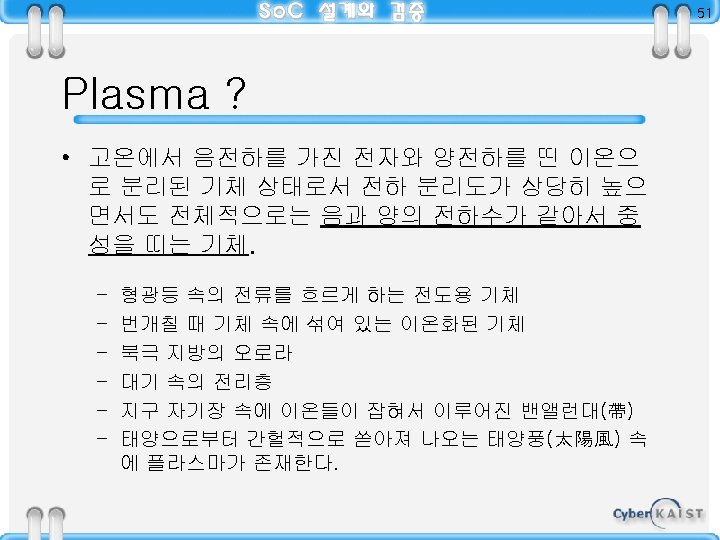 SoC 설계와 검증

51

Plasma ?

• 고온에서 음전하를 가진 전자와 양전하를 띤 이온으로 분리된 기체 상태로서 전하 분리도가 상당히 높으면서도 전체적으로는 음과 양의 전하수가 같아서 중성을 띠는 기체.

– 형광등 속의 전류를 흐르게 하는 전도용 기체
– 번개칠 때 기체 속에 섞여 있는 이온화된 기체
– 북극 지방의 오로라
– 대기 속의 전리층
– 지구 자기장 속에 이온들이 잡혀서 이루어진 밴앨런대(帶)
– 태양으로부터 간헐적으로 쏟아져 나오는 태양풍(太陽風) 속에 플라스마가 존재한다.

Cyber KAIST